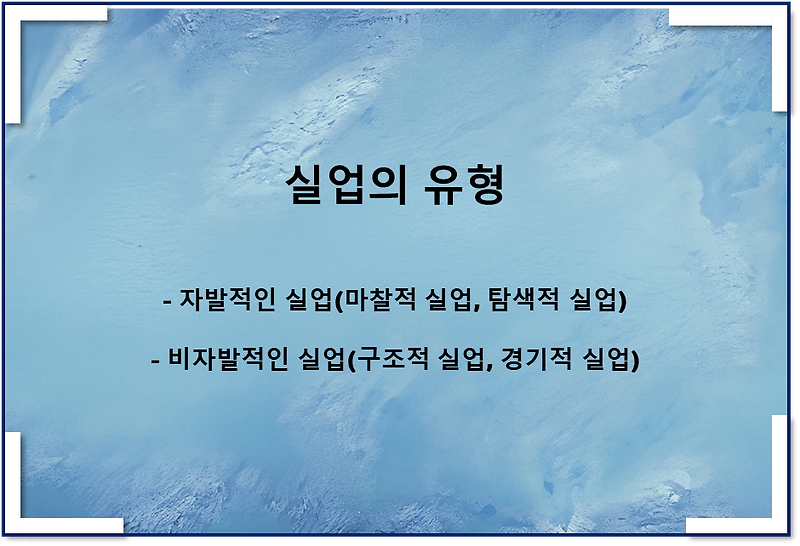 실업의 유형

- 자발적인 실업(마찰적 실업, 탐색적 실업)

- 비자발적인 실업(구조적 실업, 경기적 실업)